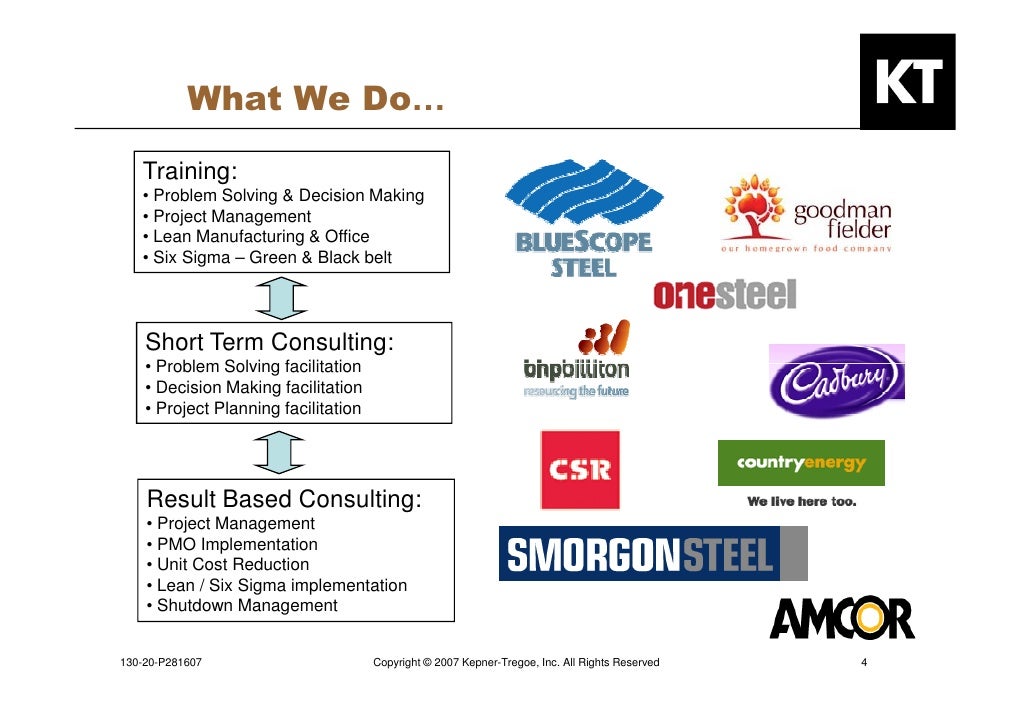 What We Do…

KT

Training:
• Problem Solving & Decision Making
• Project Management
• Lean Manufacturing & Office
• Six Sigma – Green & Black belt

Short Term Consulting:
• Problem Solving facilitation
• Decision Making facilitation
• Project Planning facilitation

Result Based Consulting:
• Project Management
• PMO Implementation
• Unit Cost Reduction
• Lean / Six Sigma implementation
• Shutdown Management

BLUESCOPE STEEL

goodman fielder
our homegrown food company

onesteel

bhpbilliton
resourcing the future

Cadbury

CSR

countryenergy
We live here too.

SMORGONSTEEL

AMCOR

130-20-P281607

Copyright © 2007 Kepner-Tregoe, Inc. All Rights Reserved

4